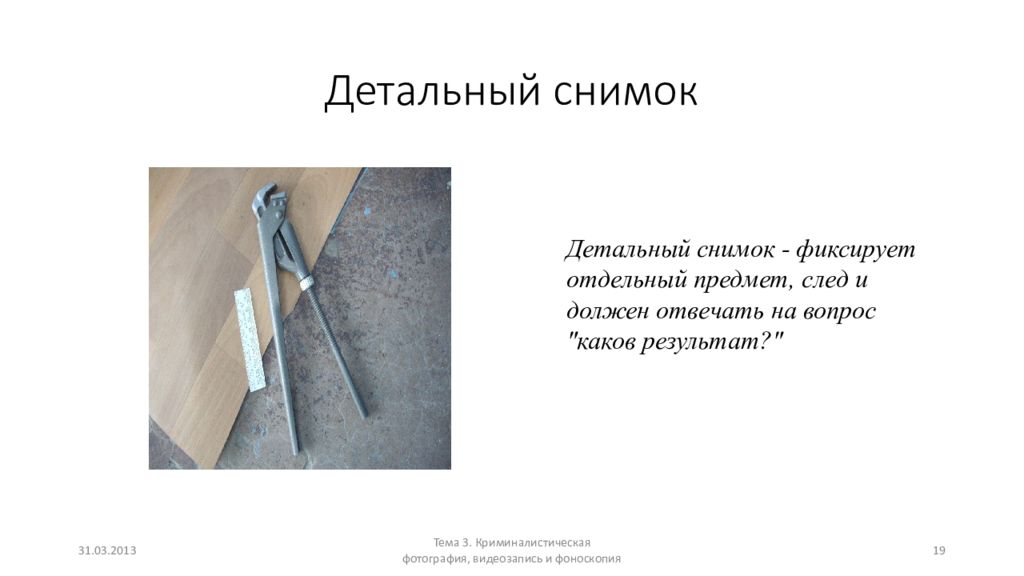 Детальный снимок

Детальный снимок - фиксирует отдельный предмет, след и должен отвечать на вопрос "каков результат?"

31.03.2013

Тема 3. Криминалистическая фотография, видеозапись и фоноскопия

19